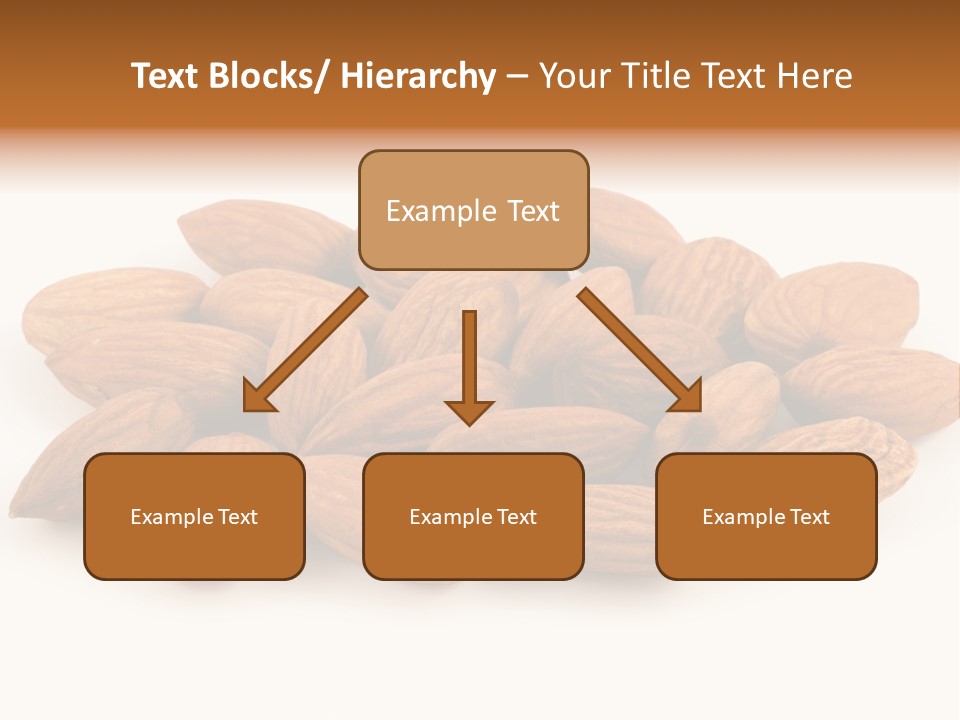 Text Blocks/ Hierarchy – Your Title Text Here

Example Text

Example Text

Example Text

Example Text